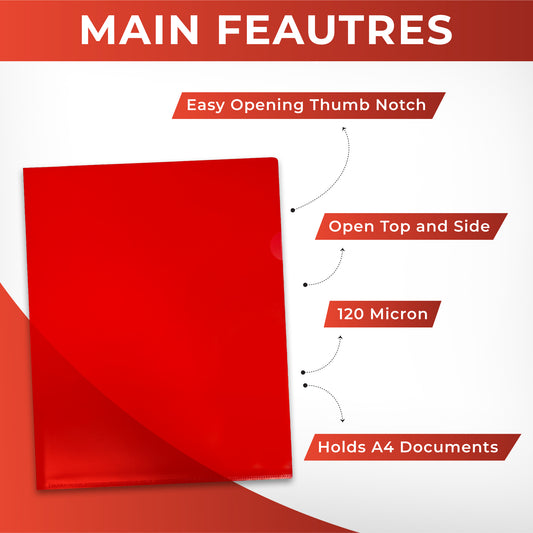 MAIN FEAUTRES

Easy Opening Thumb Notch

Open Top and Side

120 Micron

Holds A4 Documents